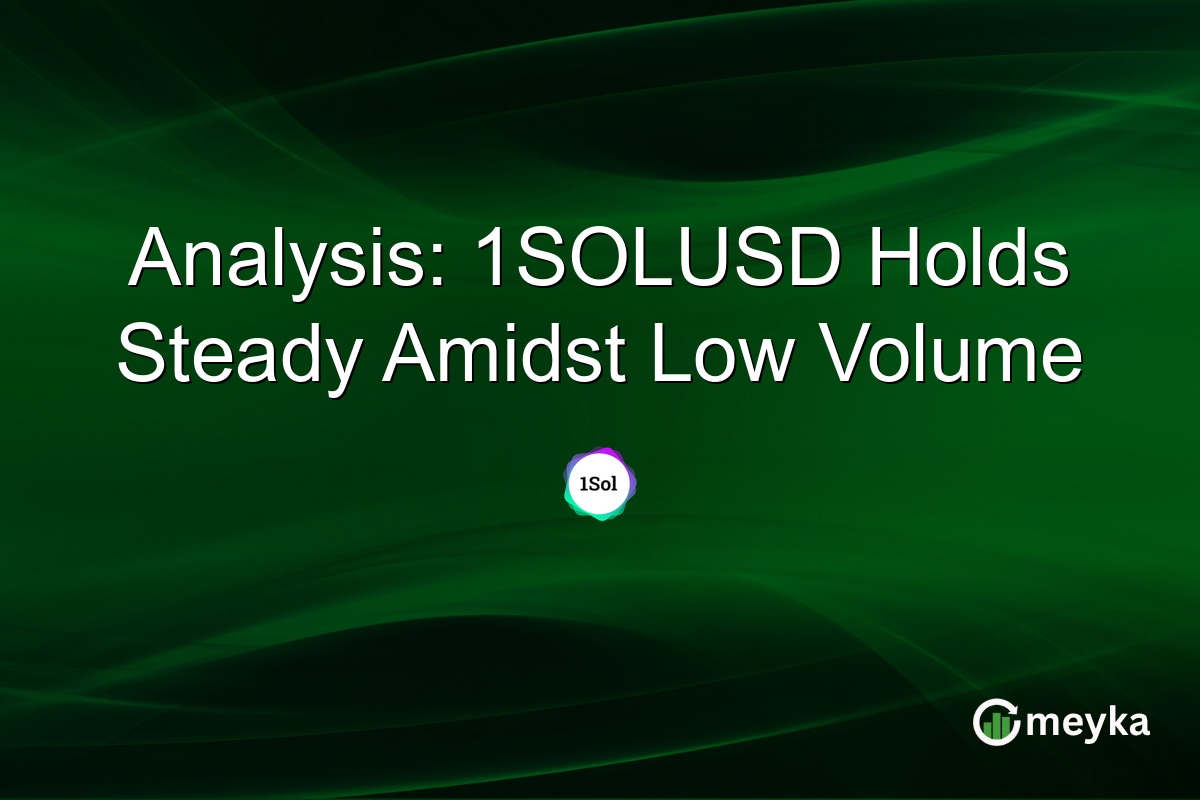 Analysis: 1SOLUSD Holds Steady Amidst Low Volume

1Sol

meyka